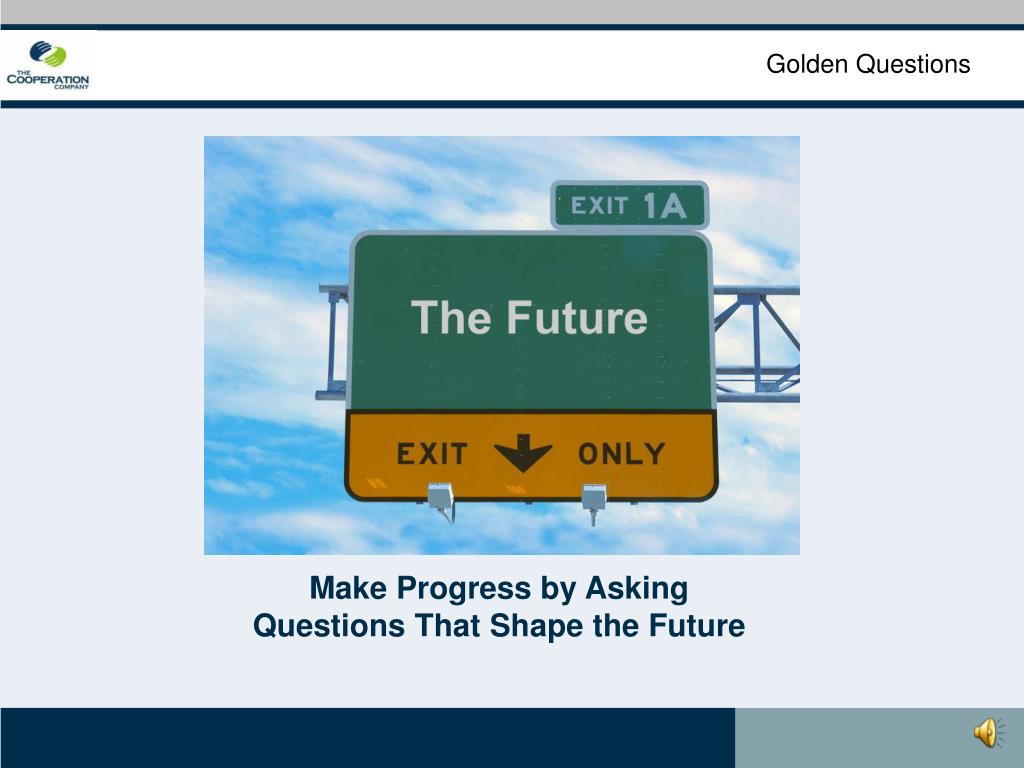 THE COOPERATION COMPANY

Golden Questions

EXIT 1A

The Future

EXIT ONLY

Make Progress by Asking Questions That Shape the Future